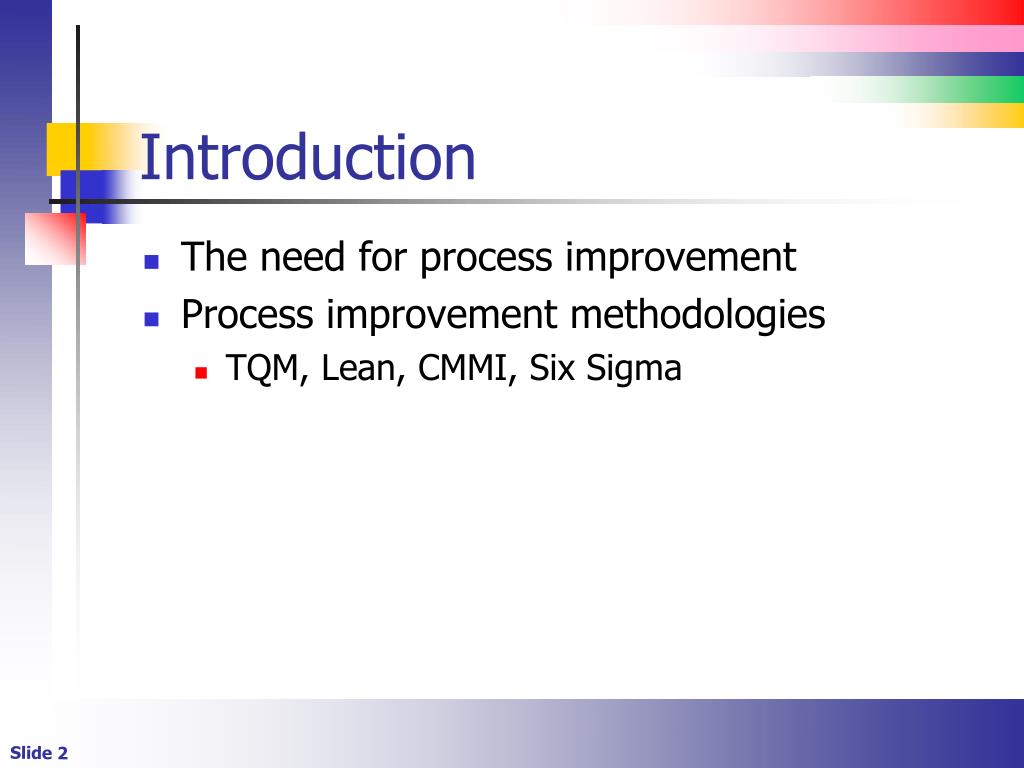 Introduction

- The need for process improvement
- Process improvement methodologies
  - TQM, Lean, CMMI, Six Sigma

Slide 2